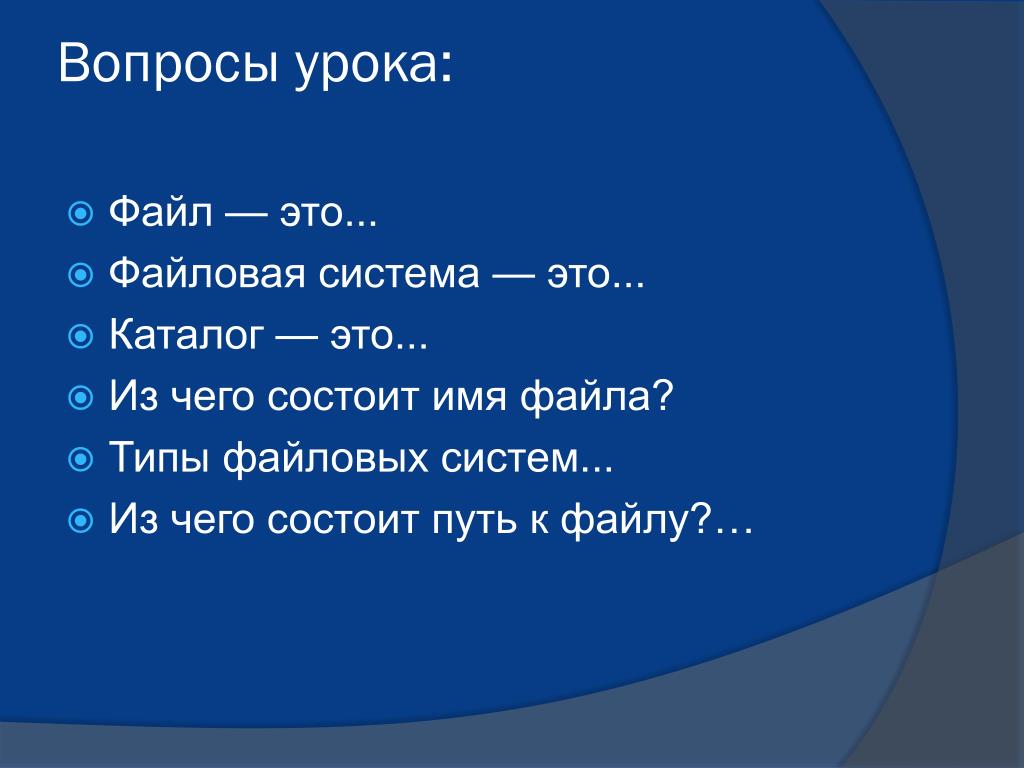 Вопросы урока:

Файл — это...
Файловая система — это...
Каталог — это...
Из чего состоит имя файла?
Типы файловых систем...
Из чего состоит путь к файлу?…